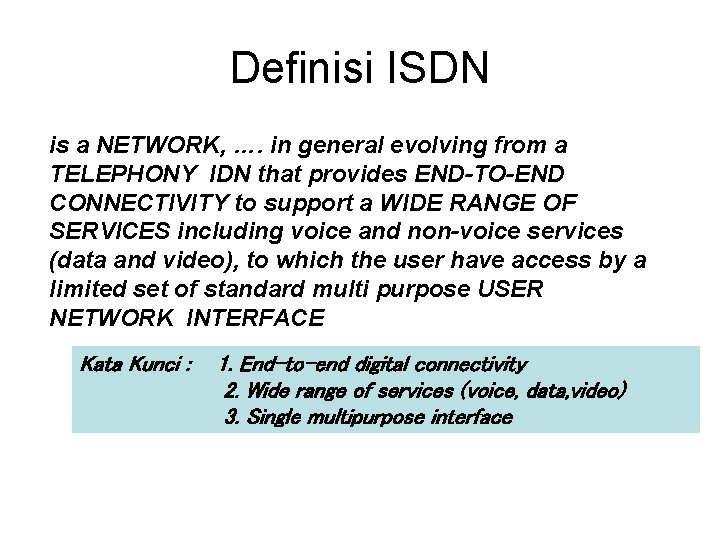 Definisi ISDN

is a NETWORK, …. in general evolving from a TELEPHONY IDN that provides END-TO-END CONNECTIVITY to support a WIDE RANGE OF SERVICES including voice and non-voice services (data and video), to which the user have access by a limited set of standard multi purpose USER NETWORK INTERFACE

Kata Kunci : 1. End-to-end digital connectivity
2. Wide range of services (voice, data,video)
3. Single multipurpose interface